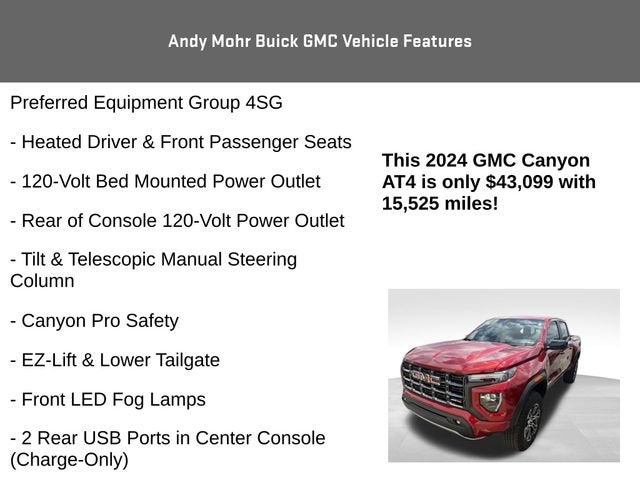 Andy Mohr Buick GMC Vehicle Features

Preferred Equipment Group 4SG

- Heated Driver & Front Passenger Seats

- 120-Volt Bed Mounted Power Outlet

- Rear of Console 120-Volt Power Outlet

- Tilt & Telescopic Manual Steering Column

- Canyon Pro Safety

- EZ-Lift & Lower Tailgate

- Front LED Fog Lamps

- 2 Rear USB Ports in Center Console (Charge-Only)

This 2024 GMC Canyon AT4 is only $43,099 with 15,525 miles!

GMC